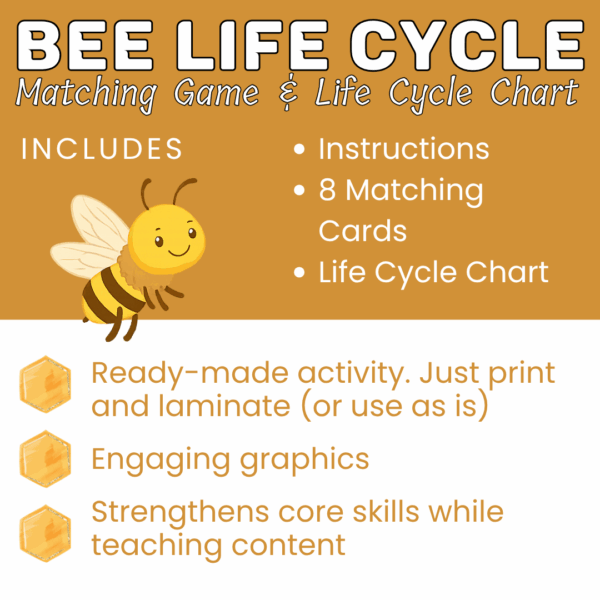 BEE LIFE CYCLE
Matching Game & Life Cycle Chart

INCLUDES

• Instructions
• 8 Matching Cards
• Life Cycle Chart

Ready-made activity. Just print and laminate (or use as is)

Engaging graphics

Strengthens core skills while teaching content